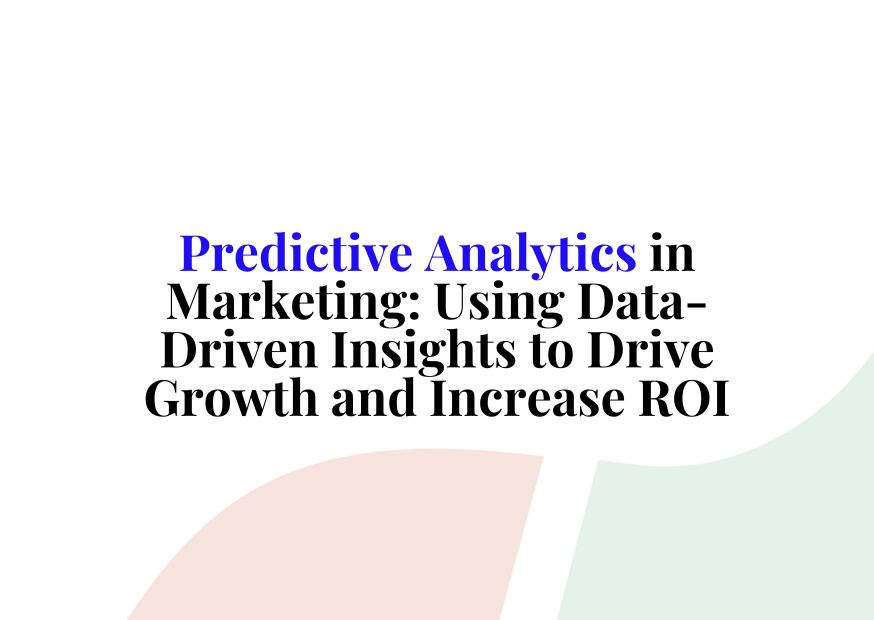 Predictive Analytics in Marketing: Using Data-Driven Insights to Drive Growth and Increase ROI